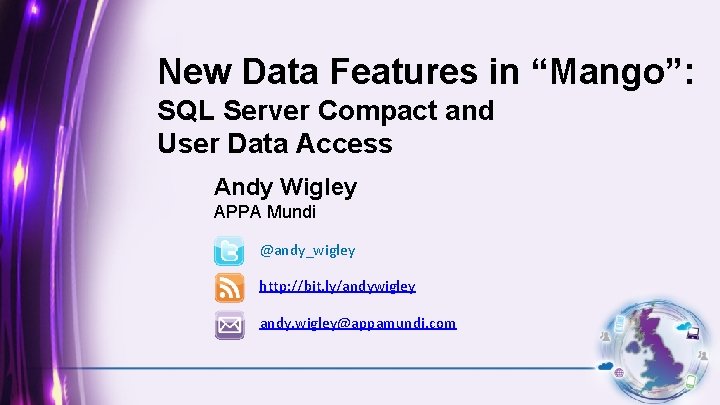 New Data Features in “Mango”:
SQL Server Compact and User Data Access

Andy Wigley
APPA Mundi

@andy_wigley

http://bit.ly/andywigley

andy.wigley@appamundi.com